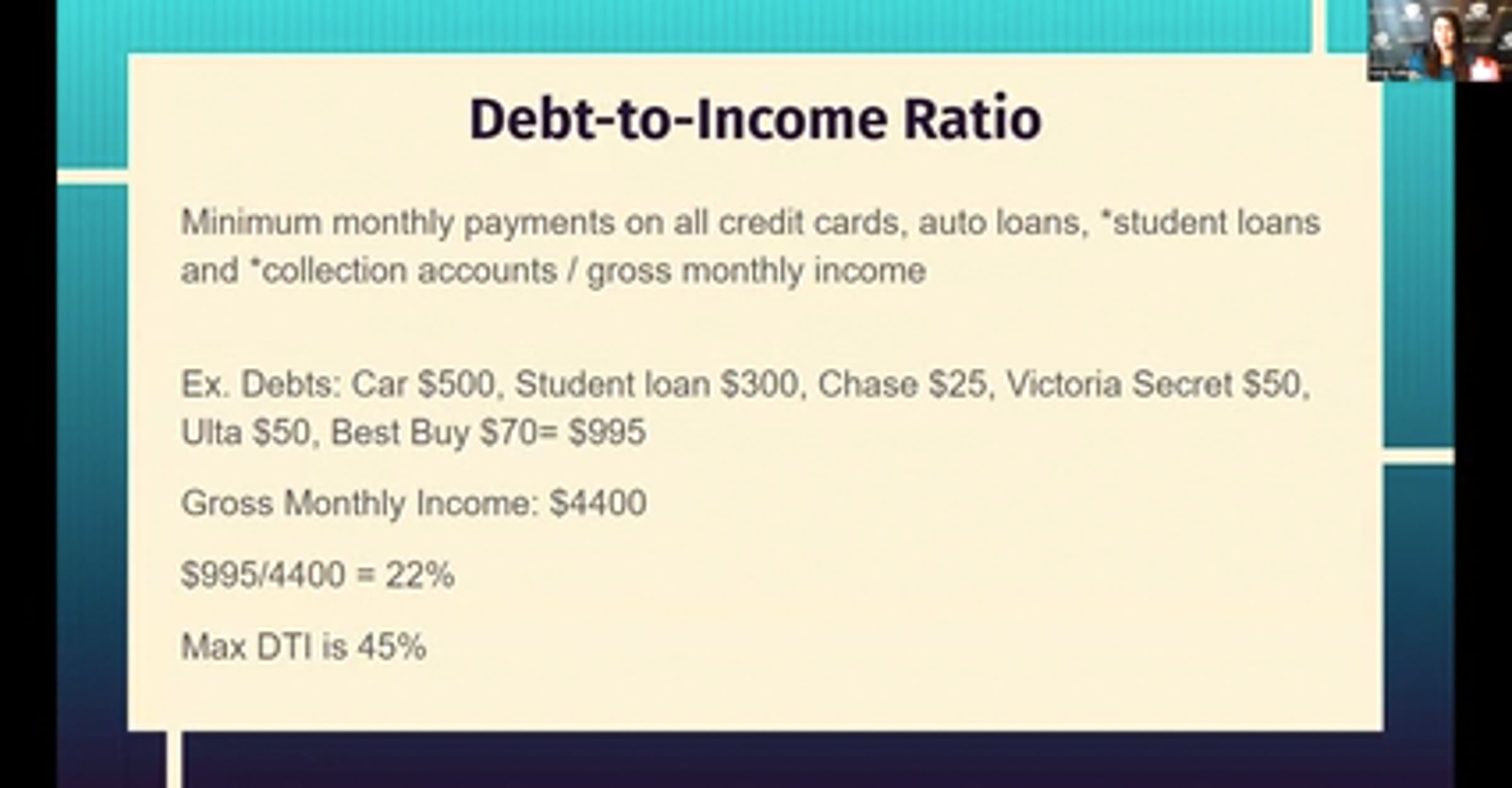 Debt-to-Income Ratio

Minimum monthly payments on all credit cards, auto loans, *student loans and *collection accounts / gross monthly income

Ex. Debts: Car \$500, Student loan \$300, Chase \$25, Victoria Secret \$50, Ulta \$50, Best Buy \$70= \$995

Gross Monthly Income: \$4400

\$995/4400 = 22%

Max DTI is 45%